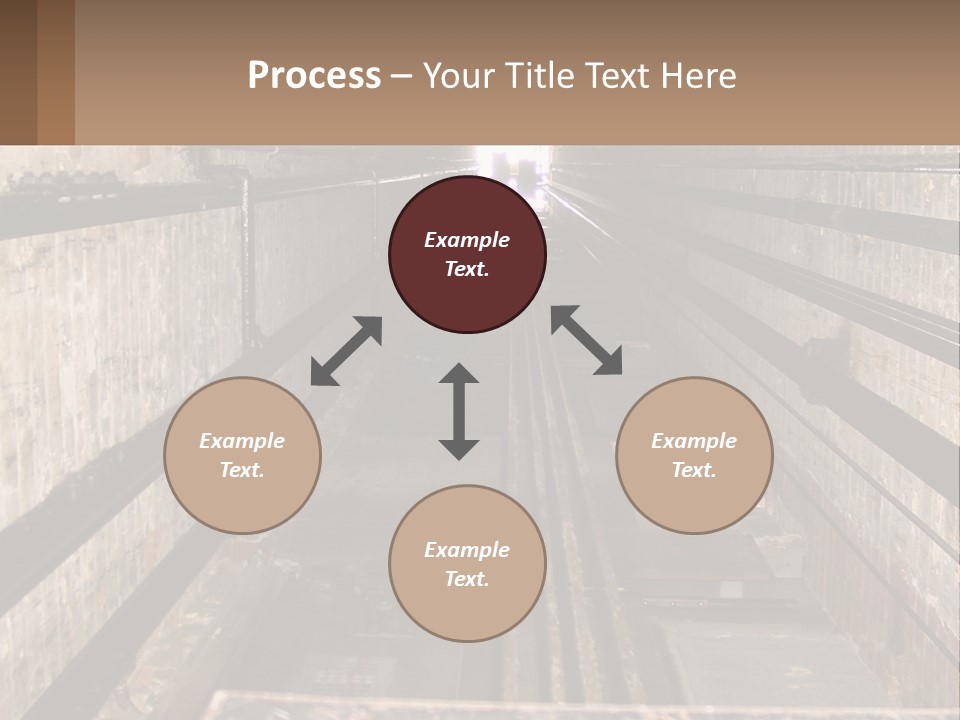 Process – Your Title Text Here

Example Text.

Example Text.

Example Text.

Example Text.